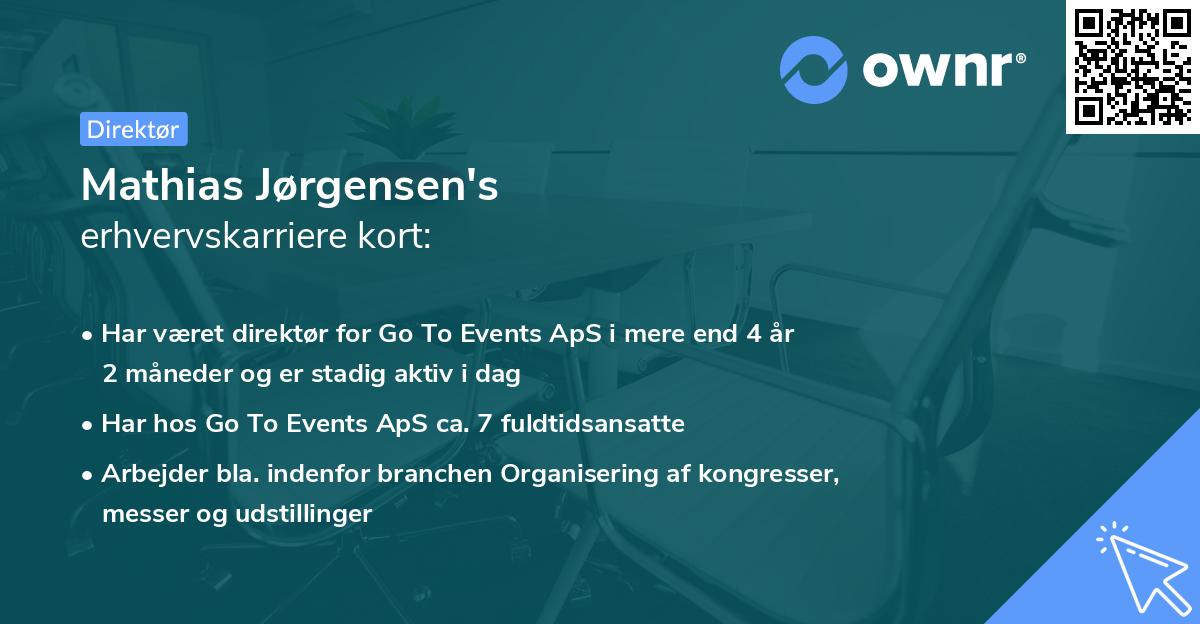 ownr®

Direktør

Mathias Jørgensen's
erhvervskarriere kort:

• Har været direktør for Go To Events ApS i mere end 4 år 2 måneder og er stadig aktiv i dag

• Har hos Go To Events ApS ca. 7 fuldtidsansatte

• Arbejder bla. indenfor branchen Organisering af kongresser, messer og udstillinger